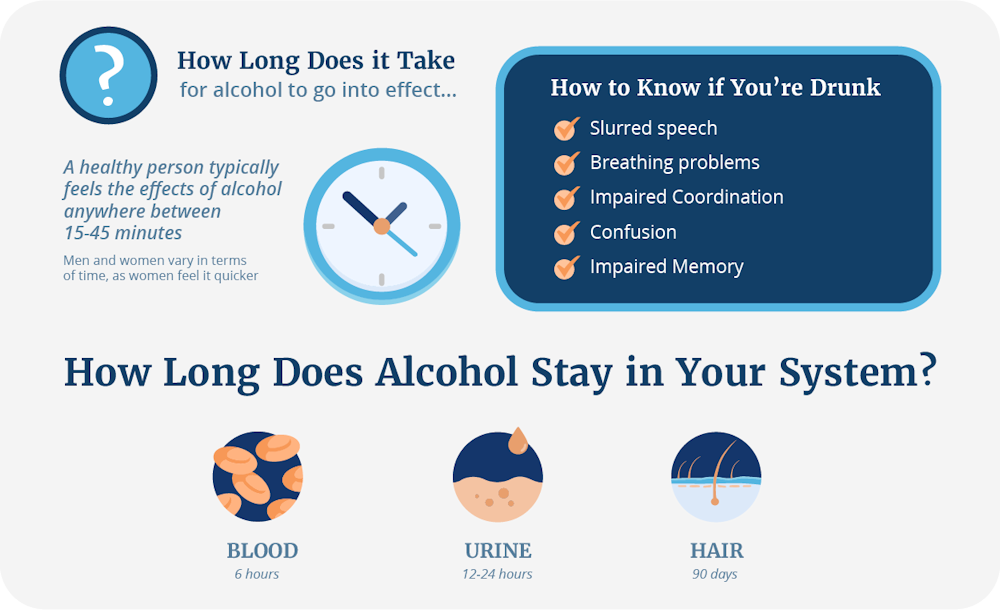 ?

How Long Does it Take
for alcohol to go into effect...

A healthy person typically feels the effects of alcohol anywhere between 15-45 minutes

Men and women vary in terms of time, as women feel it quicker

How to Know if You're Drunk

Slurred speech
Breathing problems
Impaired Coordination
Confusion
Impaired Memory

How Long Does Alcohol Stay in Your System?

BLOOD
6 hours

URINE
12-24 hours

HAIR
90 days